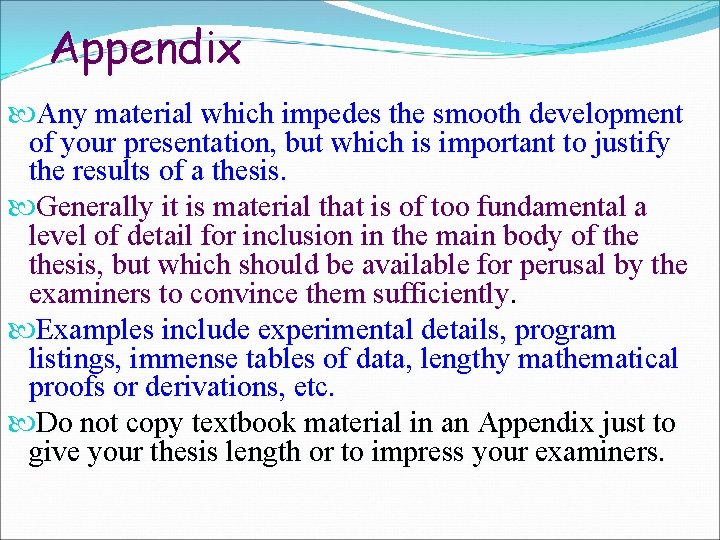 Appendix

Any material which impedes the smooth development of your presentation, but which is important to justify the results of a thesis.

Generally it is material that is of too fundamental a level of detail for inclusion in the main body of the thesis, but which should be available for perusal by the examiners to convince them sufficiently.

Examples include experimental details, program listings, immense tables of data, lengthy mathematical proofs or derivations, etc.

Do not copy textbook material in an Appendix just to give your thesis length or to impress your examiners.